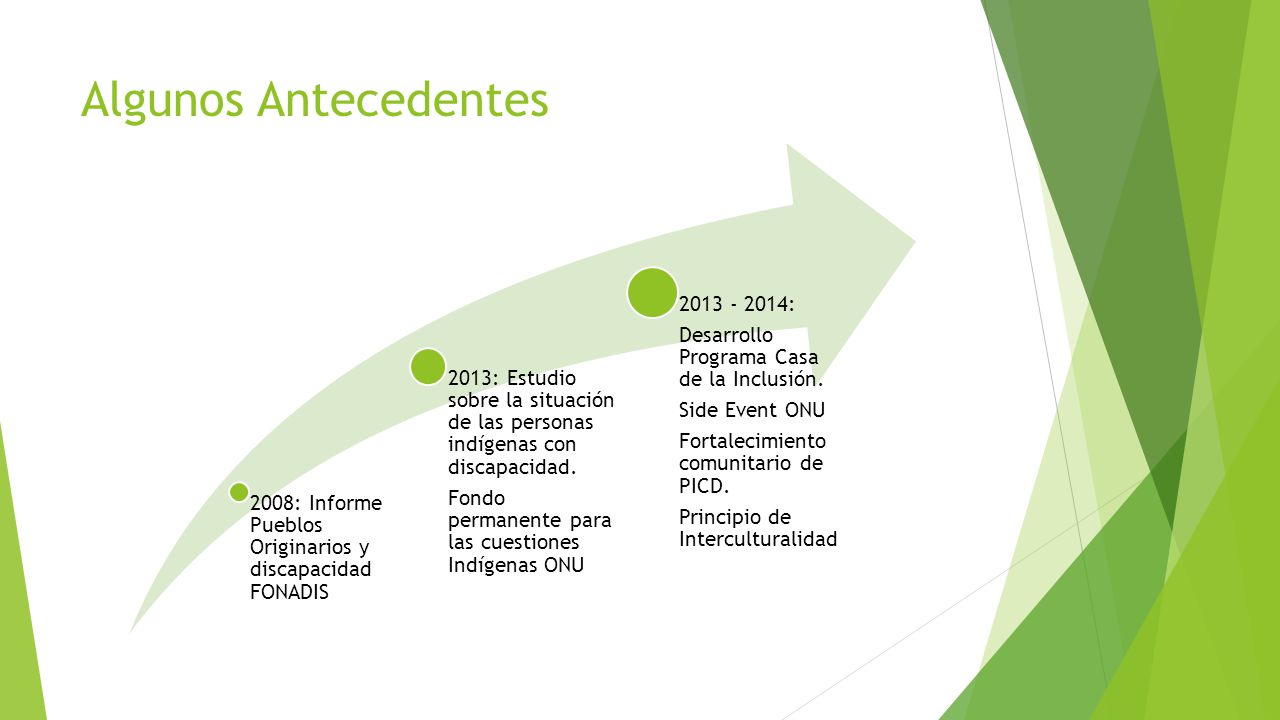 Algunos Antecedentes

2008: Informe Pueblos Originarios y discapacidad FONADIS

2013: Estudio sobre la situación de las personas indígenas con discapacidad.

Fondo permanente para las cuestiones Indígenas ONU

2013 - 2014:

Desarrollo Programa Casa de la Inclusión.

Side Event ONU

Fortalecimiento comunitario de PICD.

Principio de Interculturalidad